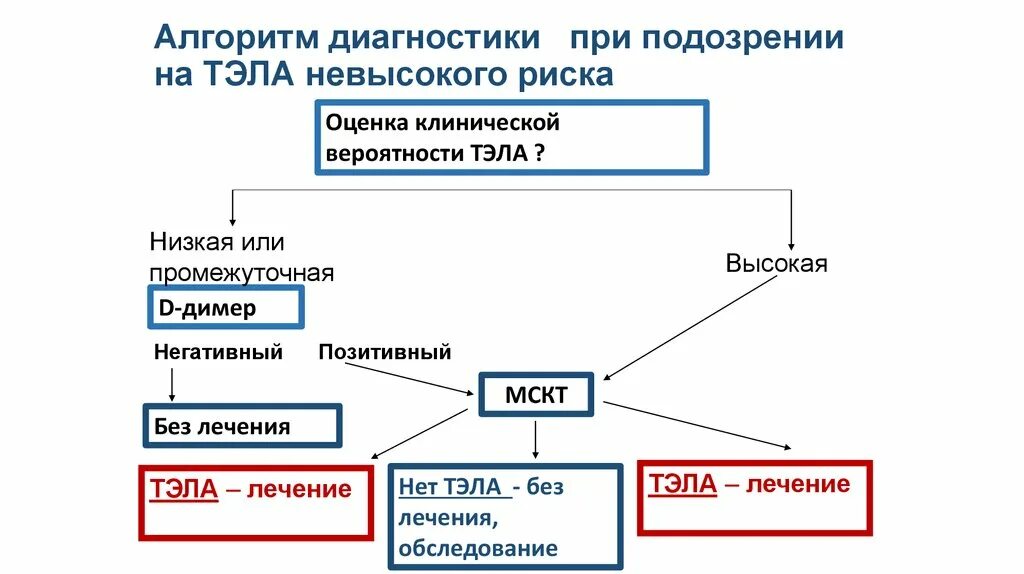 Алгоритм диагностики при подозрении на ТЭЛА невысокого риска

Оценка клинической вероятности ТЭЛА ?

Низкая или промежуточная

Высокая

D-димер

Негативный

Позитивный

МСКТ

Без лечения

ТЭЛА – лечение

Нет ТЭЛА - без лечения, обследование

ТЭЛА – лечение